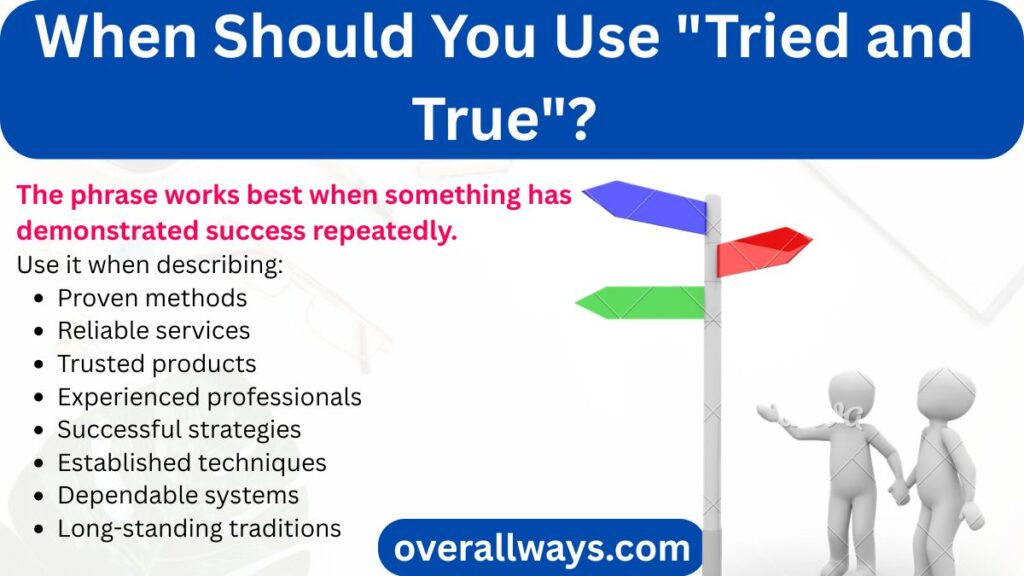 When Should You Use "Tried and True"?

The phrase works best when something has demonstrated success repeatedly.

Use it when describing:

- Proven methods
- Reliable services
- Trusted products
- Experienced professionals
- Successful strategies
- Established techniques
- Dependable systems
- Long-standing traditions

overallways.com